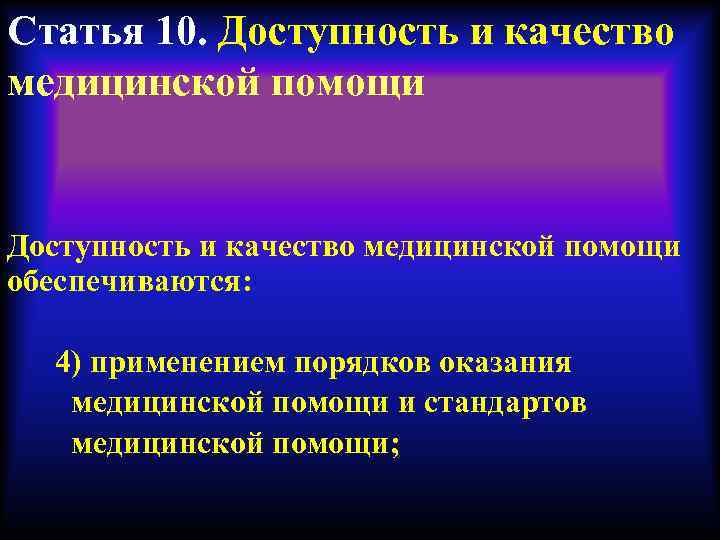 Статья 10. Доступность и качество медицинской помощи

Доступность и качество медицинской помощи обеспечиваются:

4) применением порядков оказания медицинской помощи и стандартов медицинской помощи;